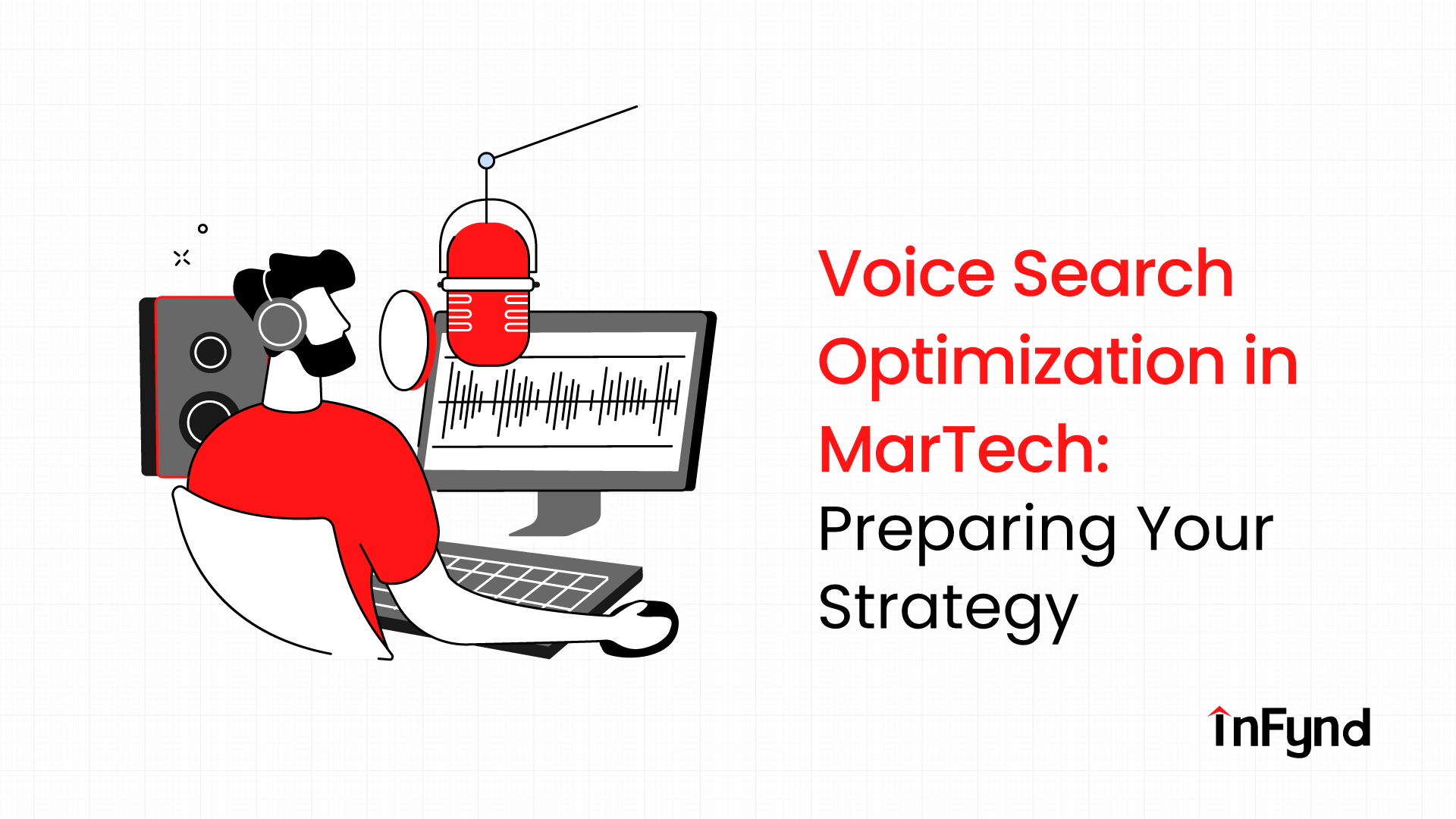 Voice Search Optimization in MarTech: Preparing Your Strategy

InFynd